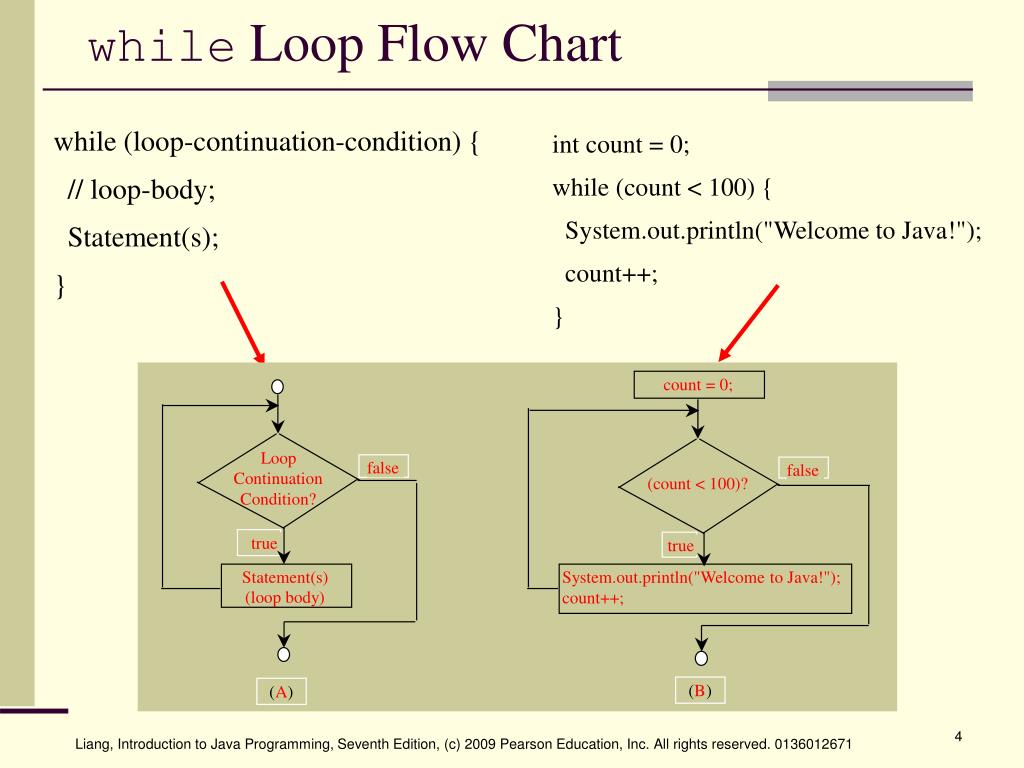 while Loop Flow Chart

while (loop-continuation-condition) {
// loop-body;
Statement(s);
}

int count = 0;
while (count < 100) {
System.out.println("Welcome to Java!");
count++;
}

Loop Continuation Condition?

false

true

Statement(s) (loop body)

(A)

count = 0;

(count < 100)?

false

true

System.out.println("Welcome to Java!");
count++;

(B)

Liang, Introduction to Java Programming, Seventh Edition, (c) 2009 Pearson Education, Inc. All rights reserved. 0136012671

4